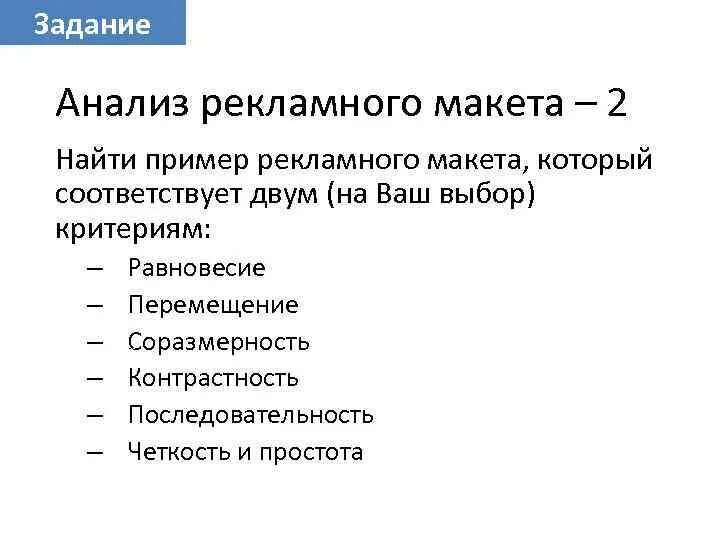 Задание

Анализ рекламного макета – 2

Найти пример рекламного макета, который соответствует двум (на Ваш выбор) критериям:

– Равновесие
– Перемещение
– Соразмерность
– Контрастность
– Последовательность
– Четкость и простота